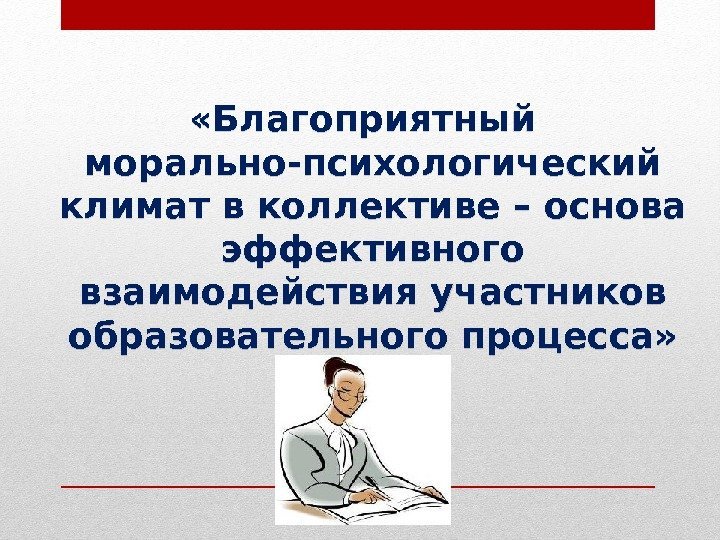 «Благоприятный морально-психологический климат в коллективе – основа эффективного взаимодействия участников образовательного процесса»